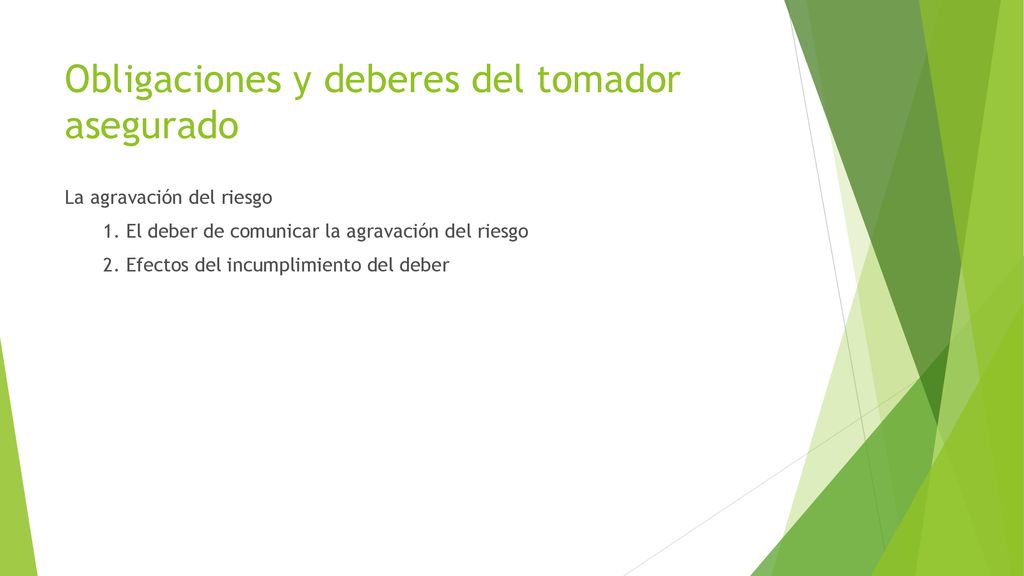 Obligaciones y deberes del tomador asegurado

La agravación del riesgo

1. El deber de comunicar la agravación del riesgo

2. Efectos del incumplimiento del deber